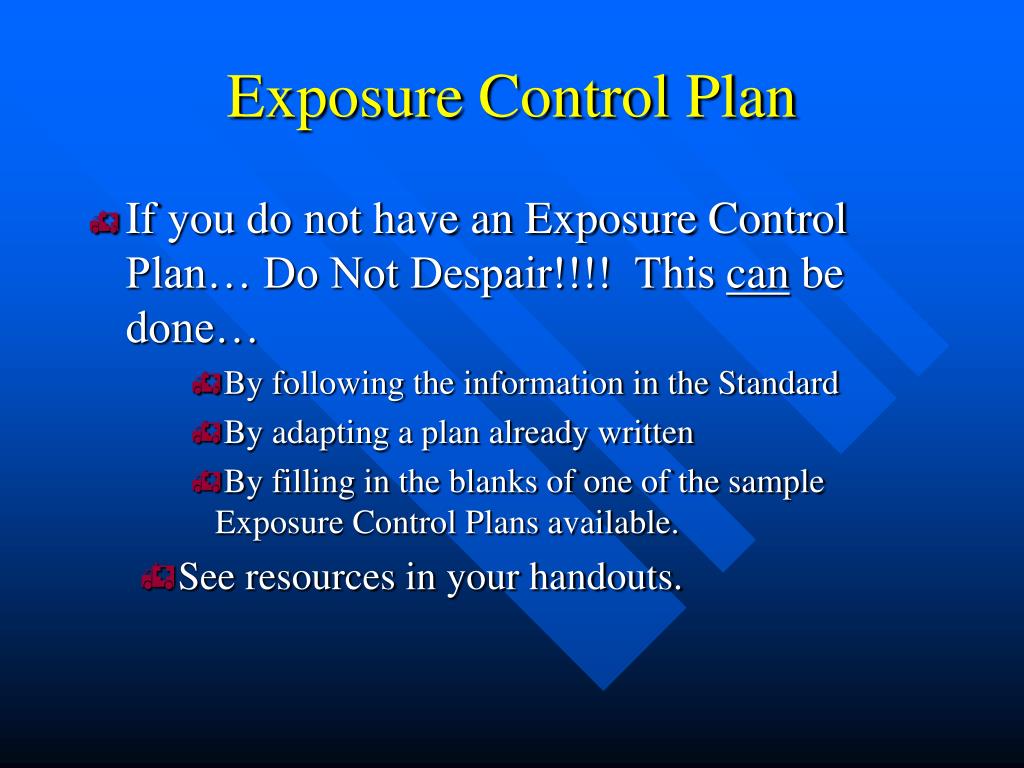 Exposure Control Plan

If you do not have an Exposure Control Plan… Do Not Despair!!!! This can be done…

By following the information in the Standard

By adapting a plan already written

By filling in the blanks of one of the sample Exposure Control Plans available.

See resources in your handouts.